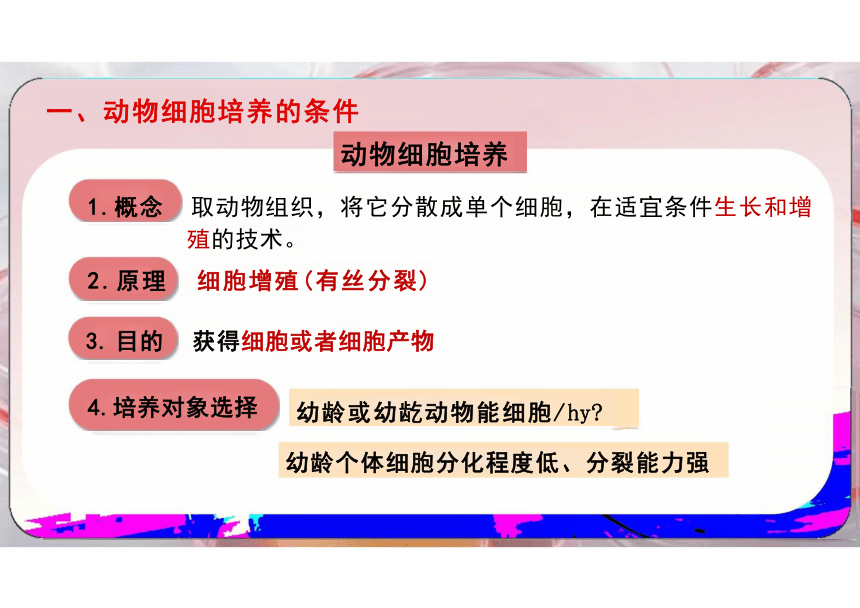 一、动物细胞培养的条件

动物细胞培养

1. 概念

取动物组织，将它分散成单个细胞，在适宜条件生长和增殖的技术。

2. 原理

细胞增殖(有丝分裂)

3. 目的

获得细胞或者细胞产物

4. 培养对象选择

幼龄或幼龁动物能细胞/hy?

幼龄个体细胞分化程度低、分裂能力强